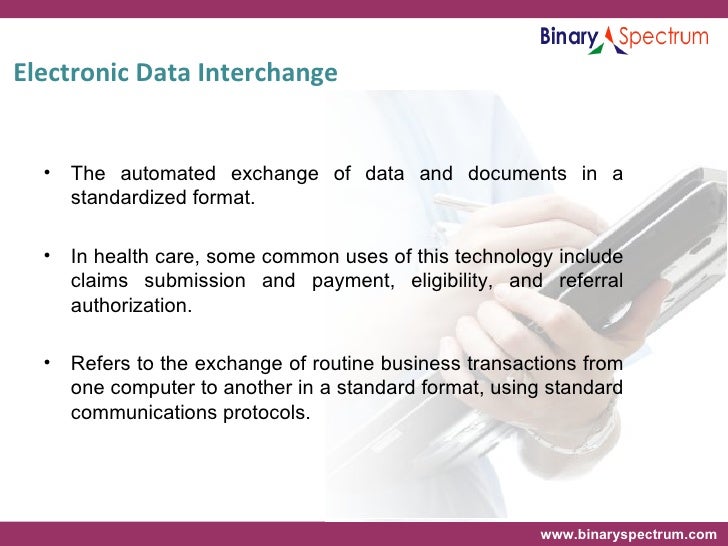 Binary Spectrum

Electronic Data Interchange

• The automated exchange of data and documents in a standardized format.

• In health care, some common uses of this technology include claims submission and payment, eligibility, and referral authorization.

• Refers to the exchange of routine business transactions from one computer to another in a standard format, using standard communications protocols.

www.binaryspectrum.com